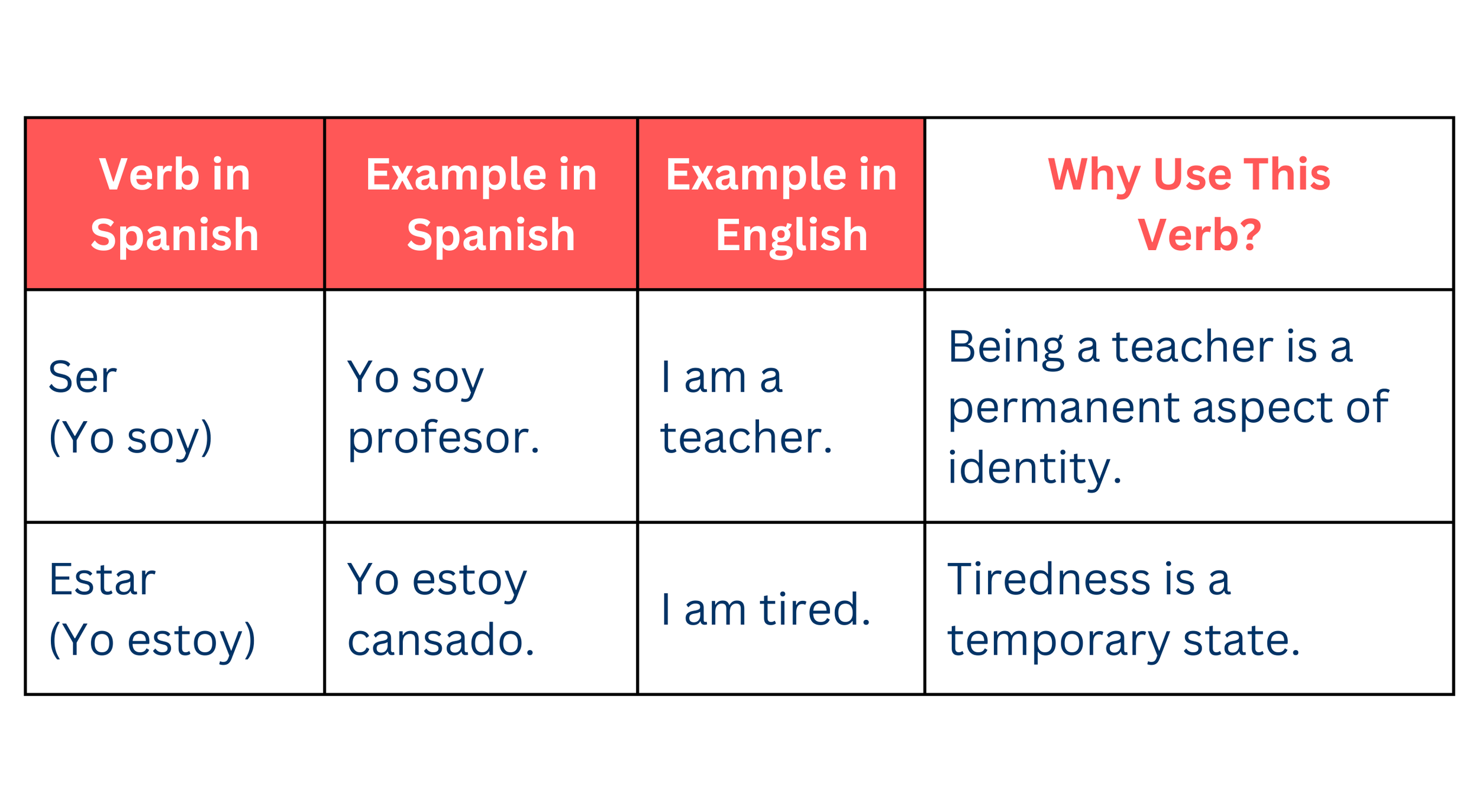 | Verb in Spanish | Example in Spanish | Example in English | Why Use This Verb? |
|---|---|---|---|
| Ser (Yo soy) | Yo soy profesor. | I am a teacher. | Being a teacher is a permanent aspect of identity. |
| Estar (Yo estoy) | Yo estoy cansado. | I am tired. | Tiredness is a temporary state. |